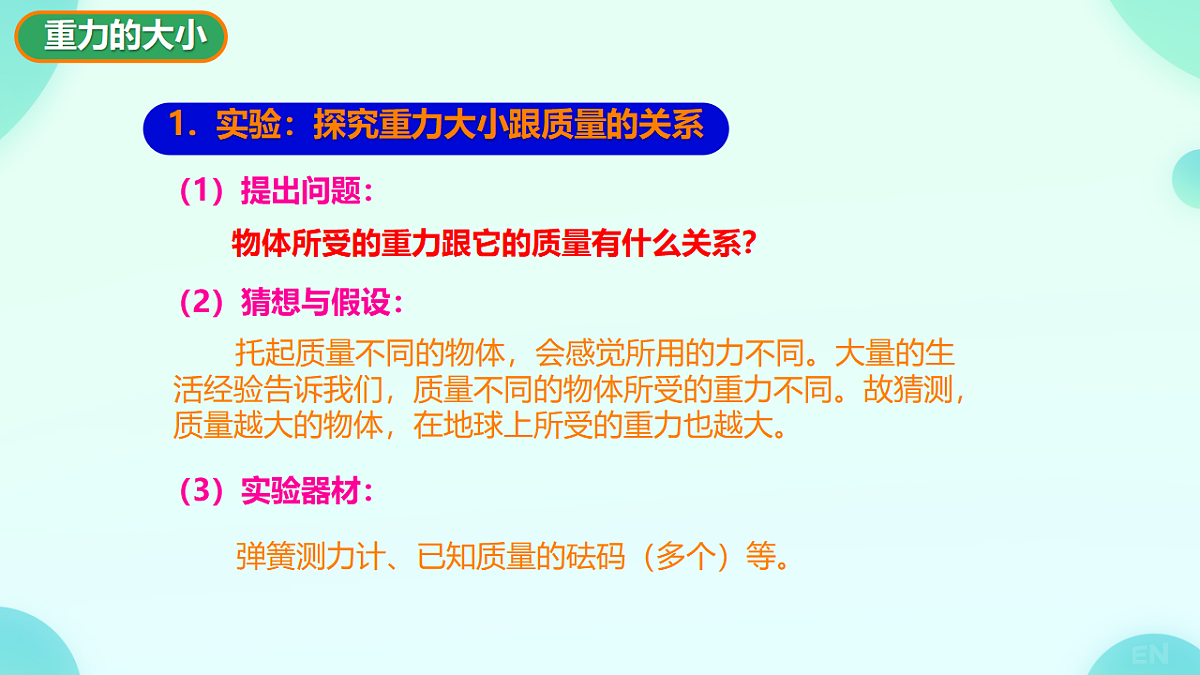 重力的大小

1．实验：探究重力大小跟质量的关系

（1）提出问题：

物体所受的重力跟它的质量有什么关系？

（2）猜想与假设：

托起质量不同的物体，会感觉所用的力不同。大量的生活经验告诉我们，质量不同的物体所受的重力不同。故猜测，质量越大的物体，在地球上所受的重力也越大。

（3）实验器材：

弹簧测力计、已知质量的砝码（多个）等。

EN